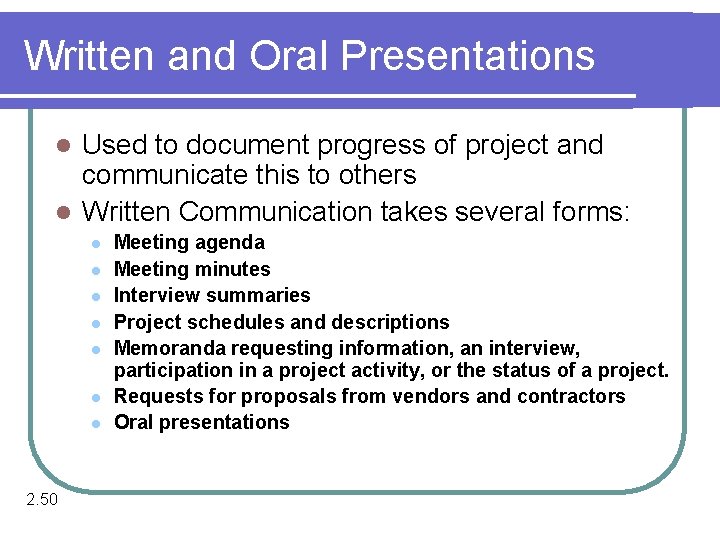 Written and Oral Presentations

- Used to document progress of project and communicate this to others
- Written Communication takes several forms:
  - Meeting agenda
  - Meeting minutes
  - Interview summaries
  - Project schedules and descriptions
  - Memoranda requesting information, an interview, participation in a project activity, or the status of a project.
  - Requests for proposals from vendors and contractors
  - Oral presentations

2.50